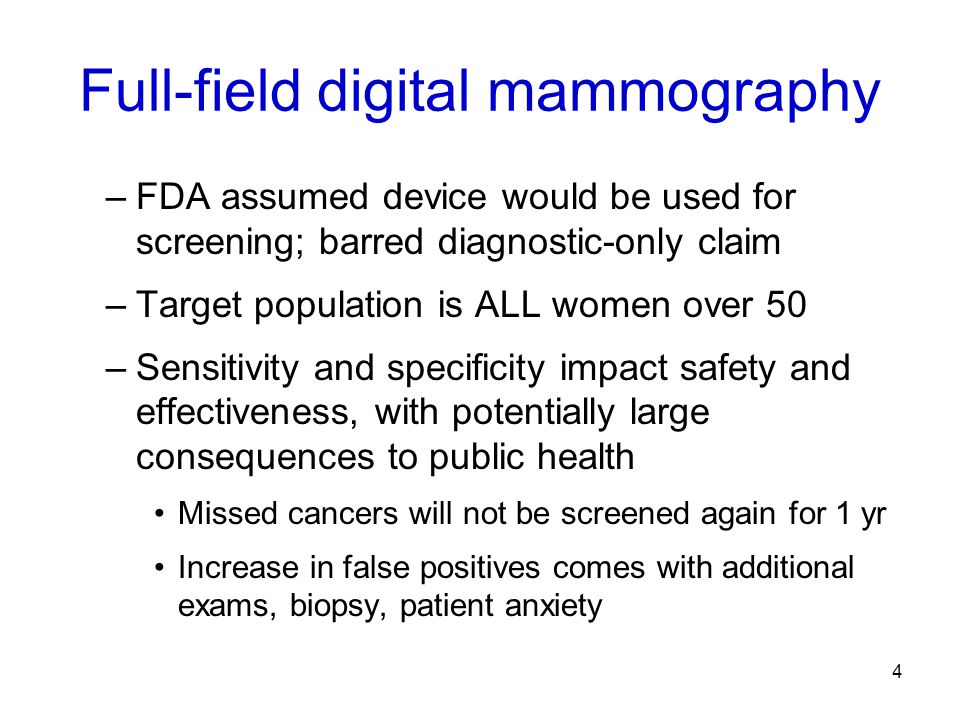 Full-field digital mammography

– FDA assumed device would be used for screening; barred diagnostic-only claim

– Target population is ALL women over 50

– Sensitivity and specificity impact safety and effectiveness, with potentially large consequences to public health

• Missed cancers will not be screened again for 1 yr

• Increase in false positives comes with additional exams, biopsy, patient anxiety

4